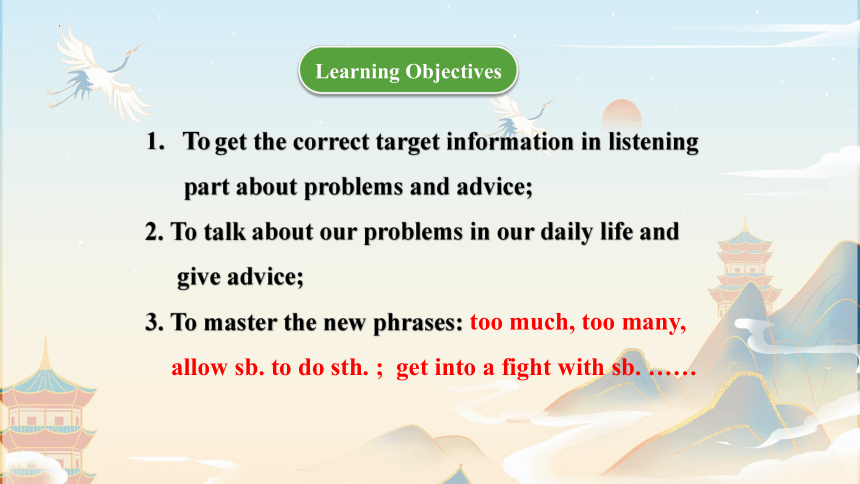 Learning Objectives

1. To get the correct target information in listening part about problems and advice;

2. To talk about our problems in our daily life and give advice;

3. To master the new phrases: too much, too many, allow sb. to do sth. ; get into a fight with sb. ……